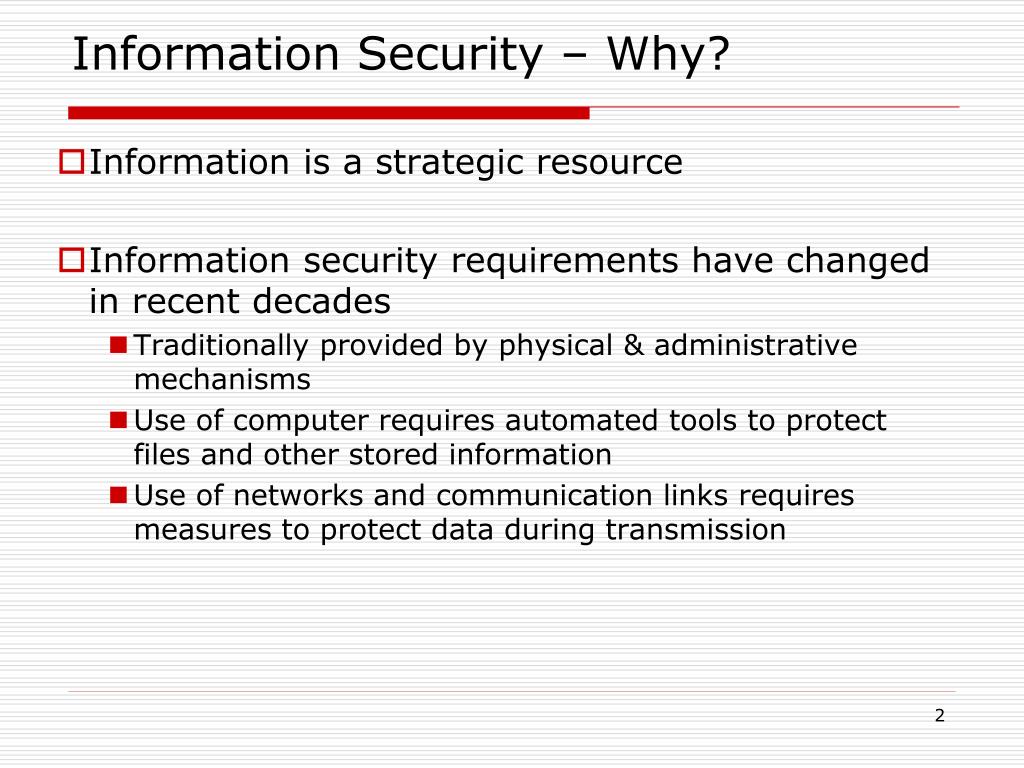 Information Security – Why?

Information is a strategic resource

Information security requirements have changed in recent decades

Traditionally provided by physical & administrative mechanisms

Use of computer requires automated tools to protect files and other stored information

Use of networks and communication links requires measures to protect data during transmission

2